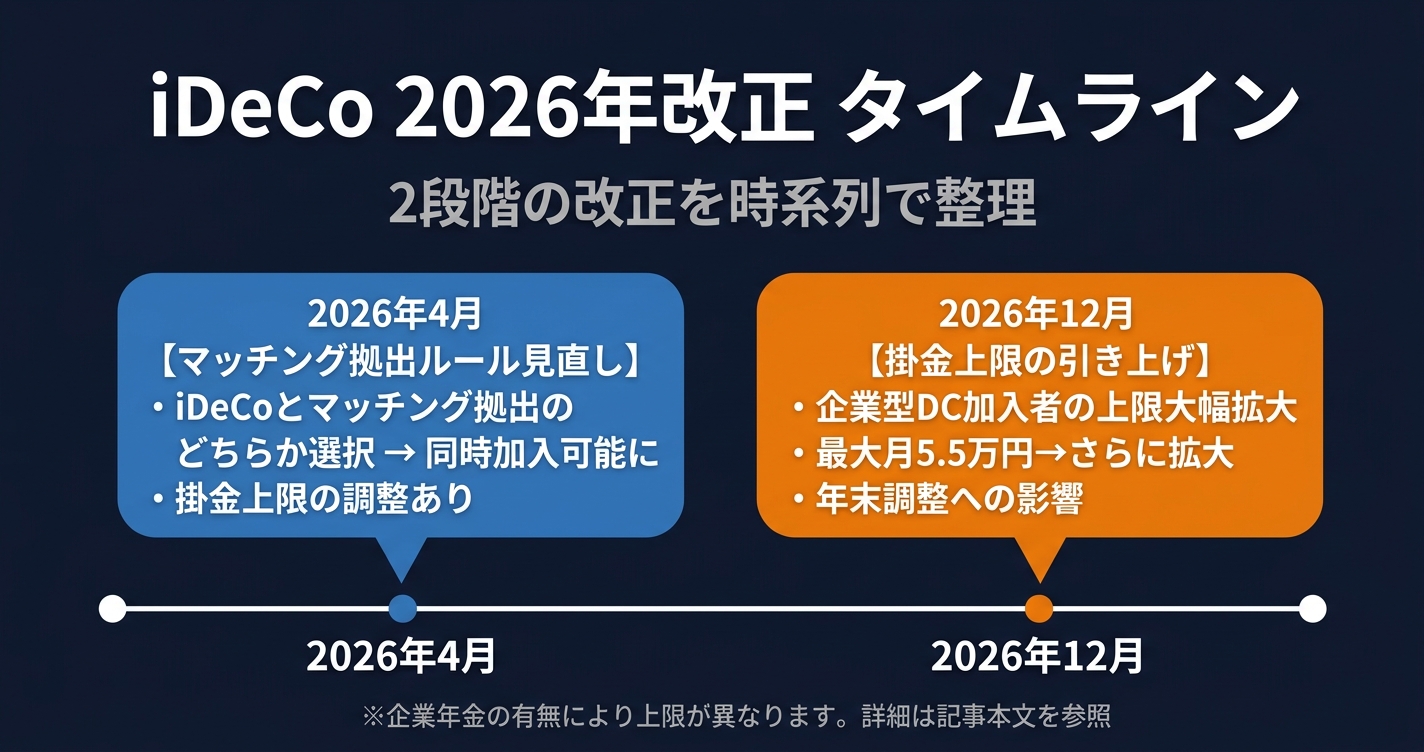 iDeCo 2026年改正 タイムライン

2段階の改正を時系列で整理

2026年4月
【マッチング拠出ルール見直し】
・iDeCoとマッチング拠出のどちらか選択 → 同時加入可能に
・掛金上限の調整あり

2026年12月
【掛金上限の引き上げ】
・企業型DC加入者の上限大幅拡大
・最大月5.5万円→さらに拡大
・年末調整への影響

2026年4月

2026年12月

※企業年金の有無により上限が異なります。詳細は記事本文を参照